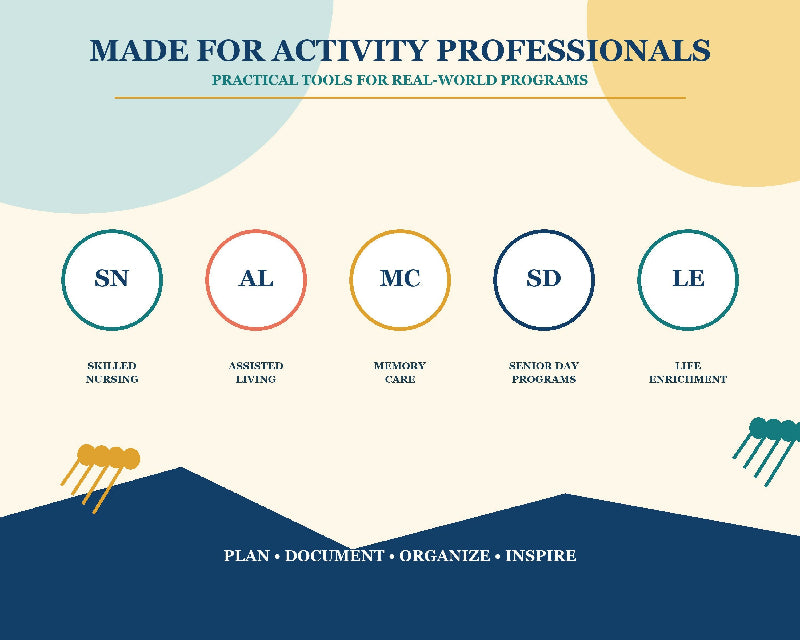 MADE FOR ACTIVITY PROFESSIONALS
PRACTICAL TOOLS FOR REAL-WORLD PROGRAMS

SN

AL

MC

SD

LE

SKILLED NURSING

ASSISTED LIVING

MEMORY CARE

SENIOR DAY PROGRAMS

LIFE ENRICHMENT

PLAN • DOCUMENT • ORGANIZE • INSPIRE